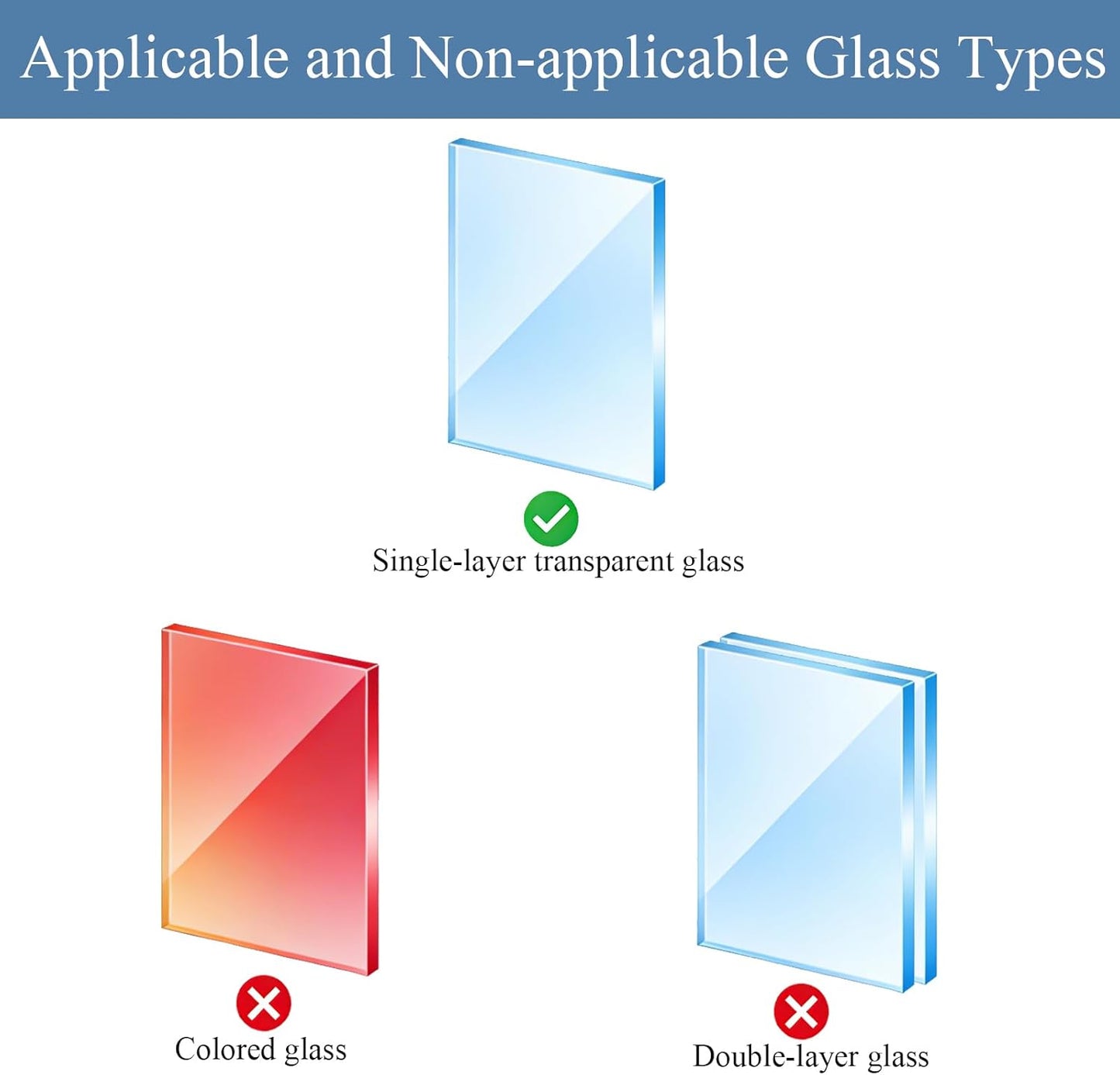 Applicable and Non-applicable Glass Types

Single-layer transparent glass

Colored glass

Double-layer glass